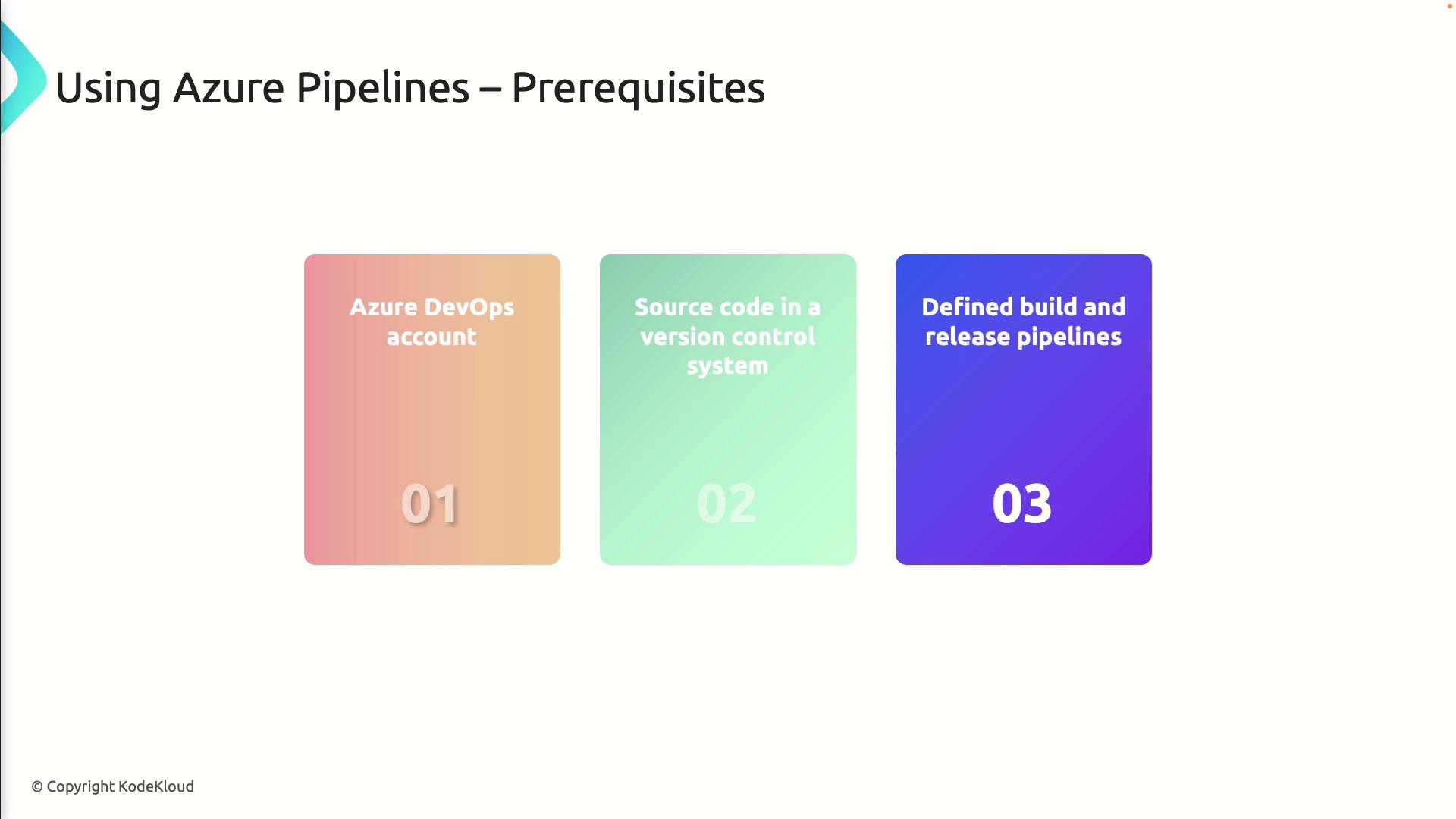 Using Azure Pipelines – Prerequisites

Azure DevOps account

01

Source code in a version control system

02

Defined build and release pipelines

03

© Copyright KodeKloud